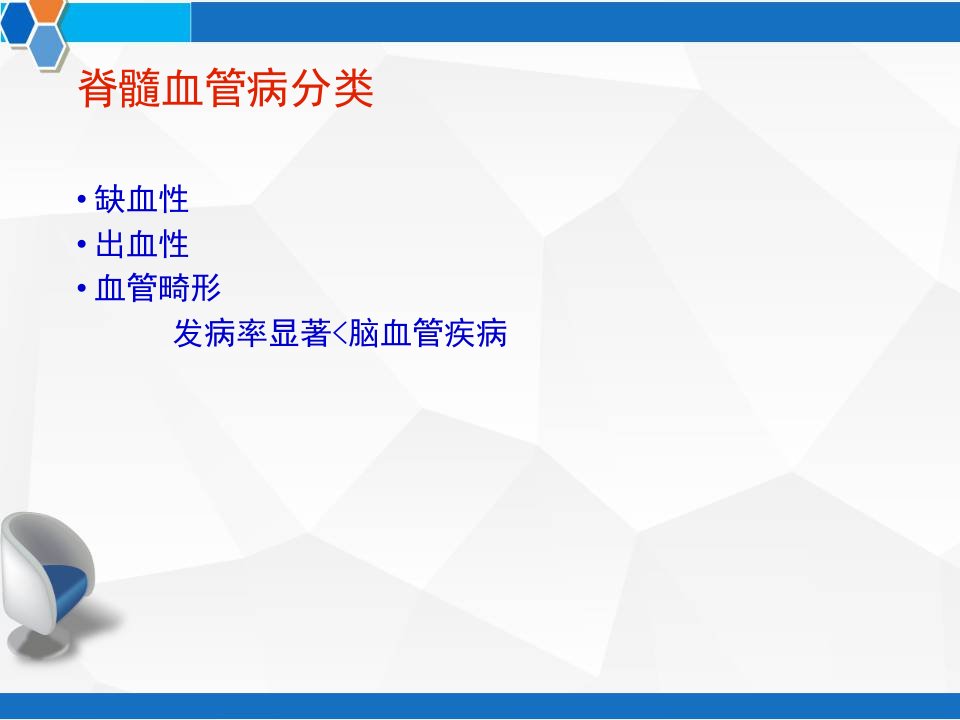 脊髓血管病分类

• 缺血性
• 出血性
• 血管畸形

发病率显著<脑血管疾病